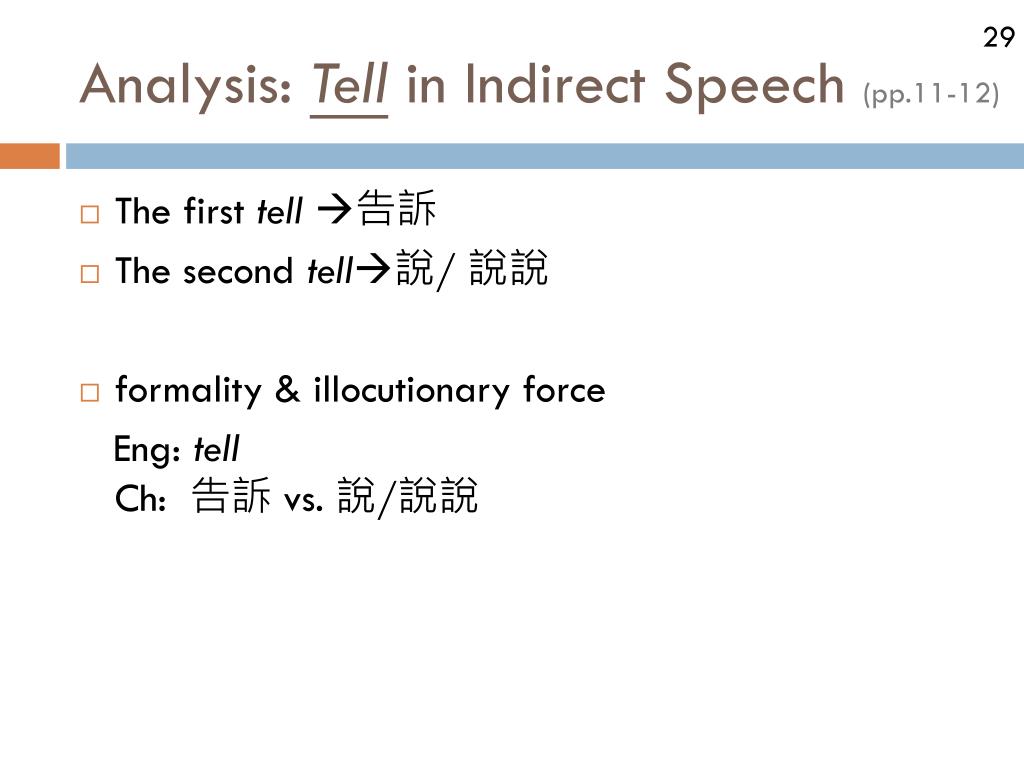 29

Analysis: Tell in Indirect Speech (pp.11-12)

□ The first tell →告訴
□ The second tell→說/ 說說

□ formality & illocutionary force

Eng: tell
Ch: 告訴 vs. 說/說說